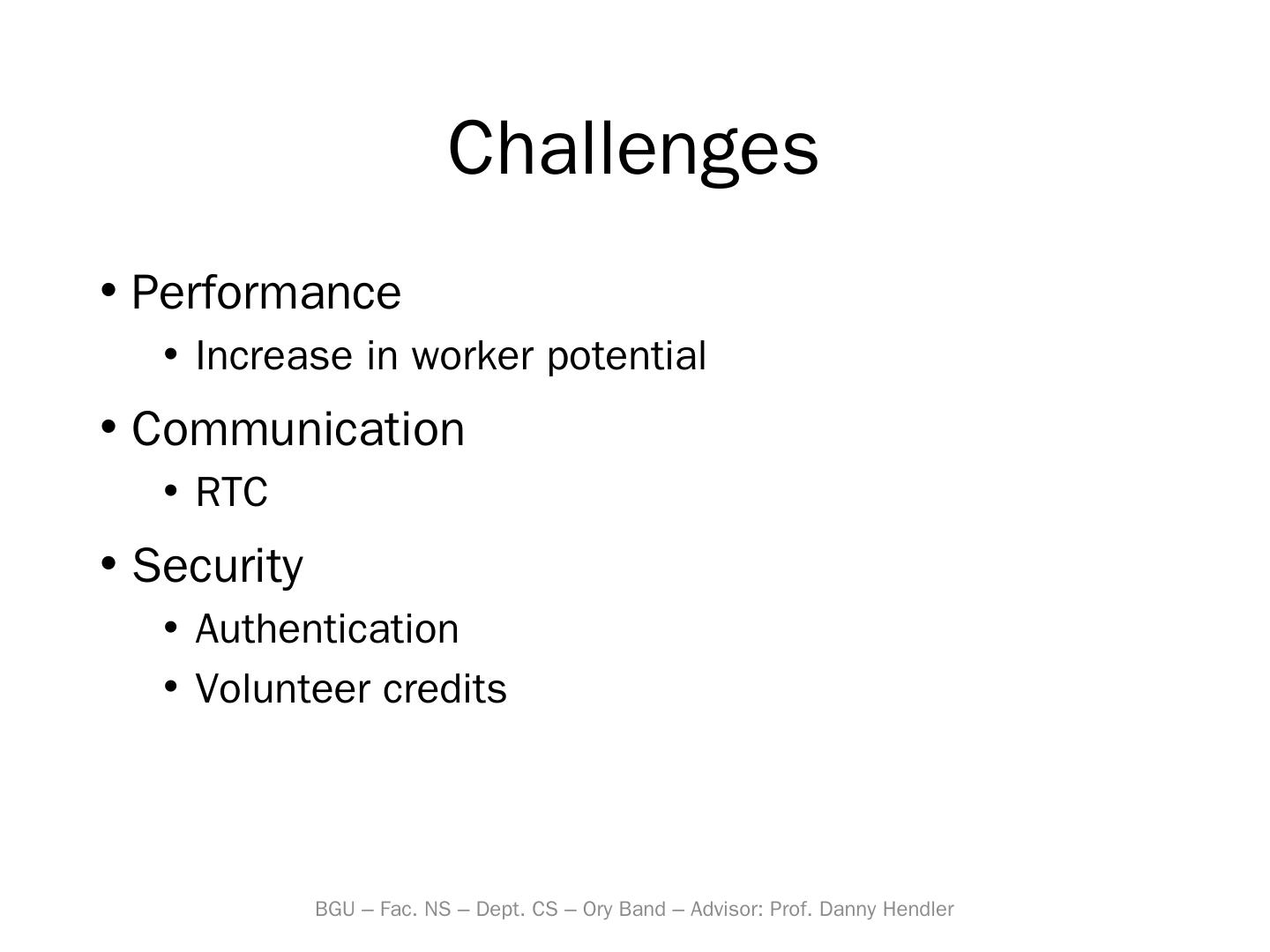 Challenges

• Performance
  • Increase in worker potential
• Communication
  • RTC
• Security
  • Authentication
  • Volunteer credits

BGU – Fac. NS – Dept. CS – Ory Band – Advisor: Prof. Danny Hendler